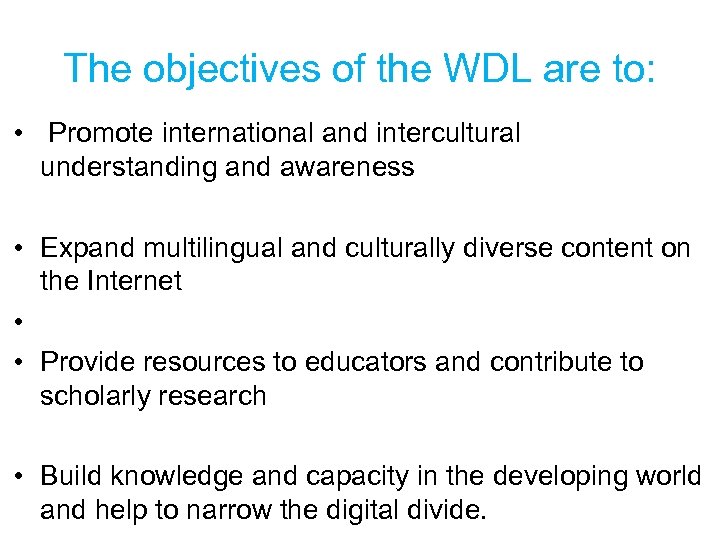 The objectives of the WDL are to:

• Promote international and intercultural understanding and awareness

• Expand multilingual and culturally diverse content on the Internet

•

• Provide resources to educators and contribute to scholarly research

• Build knowledge and capacity in the developing world and help to narrow the digital divide.